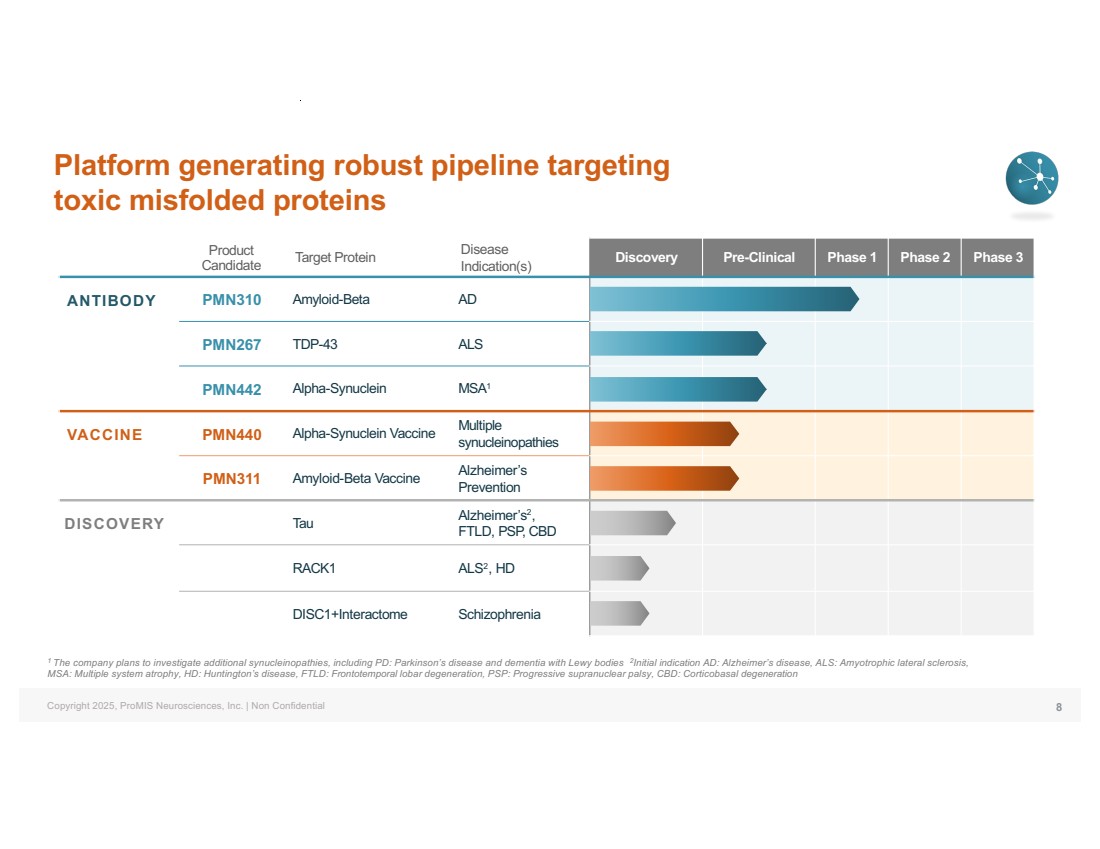 Platform generating robust pipeline targeting toxic misfolded proteins

| | Product Candidate | Target Protein | Disease Indication(s) | Discovery | Pre-Clinical | Phase 1 | Phase 2 | Phase 3 |
|---|---|---|---|---|---|---|---|---|
| ANTIBODY | PMN310 | Amyloid-Beta | AD | | | | | |
| | PMN267 | TDP-43 | ALS | | | | | |
| | PMN442 | Alpha-Synuclein | MSA$^1$ | | | | | |
| VACCINE | PMN440 | Alpha-Synuclein Vaccine | Multiple synucleinopathies | | | | | |
| | PMN311 | Amyloid-Beta Vaccine | Alzheimer's Prevention | | | | | |
| DISCOVERY | | Tau | Alzheimer's$^2$, FTLD, PSP, CBD | | | | | |
| | | RACK1 | ALS$^2$, HD | | | | | |
| | | DISC1+Interactome | Schizophrenia | | | | | |

$^1$ The company plans to investigate additional synucleinopathies, including PD: Parkinson's disease and dementia with Lewy bodies $^2$Initial indication AD: Alzheimer's disease, ALS: Amyotrophic lateral sclerosis, MSA: Multiple system atrophy, HD: Huntington's disease, FTLD: Frontotemporal lobar degeneration, PSP: Progressive supranuclear palsy, CBD: Corticobasal degeneration

Copyright 2025, ProMIS Neurosciences, Inc. | Non Confidential

8